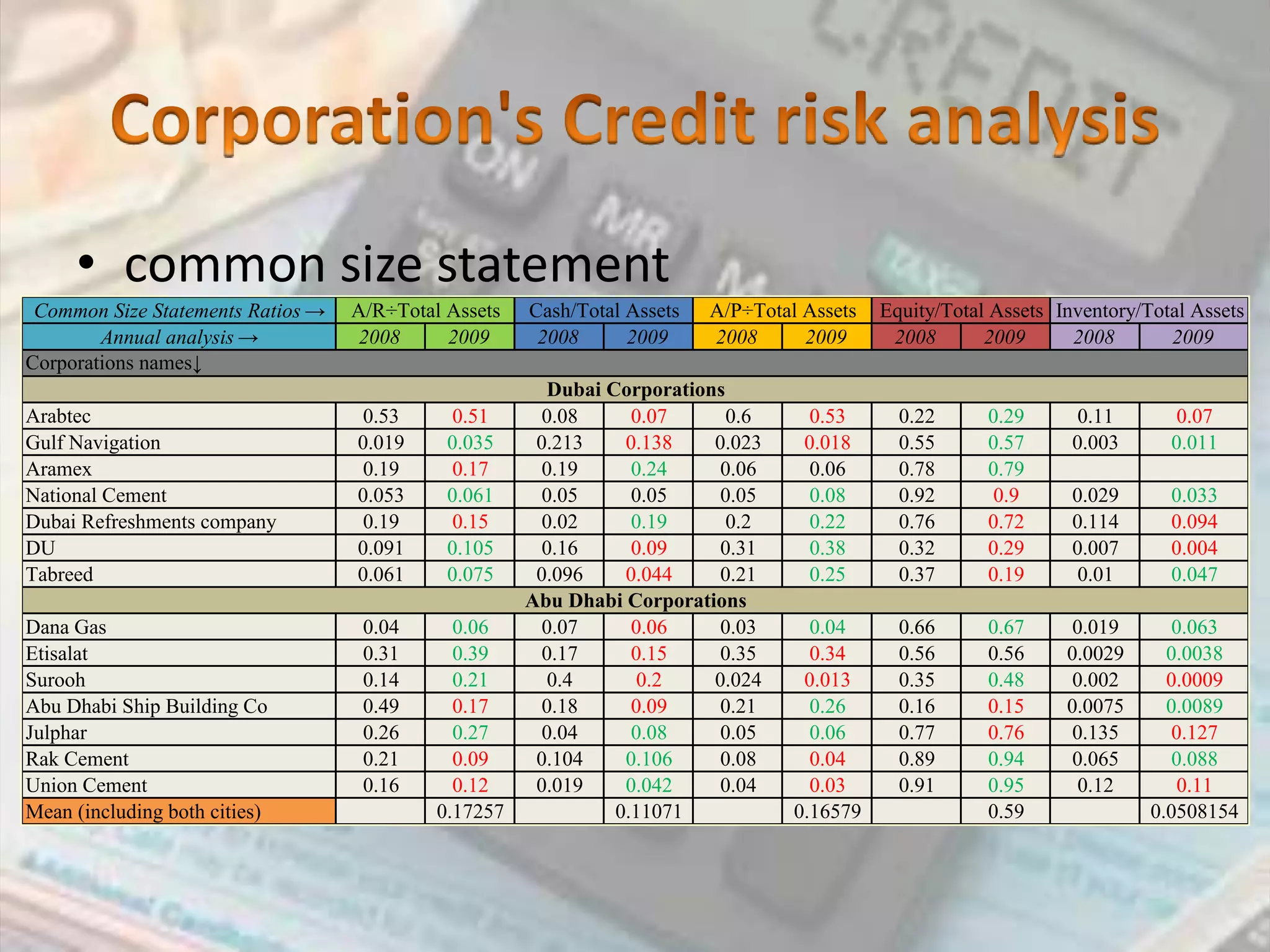 Corporation's Credit risk analysis

• common size statement

| Common Size Statements Ratios → | A/R÷Total Assets | | Cash/Total Assets | | A/P÷Total Assets | | Equity/Total Assets | | Inventory/Total Assets | |
|---|---|---|---|---|---|---|---|---|---|---|
| Annual analysis → | 2008 | 2009 | 2008 | 2009 | 2008 | 2009 | 2008 | 2009 | 2008 | 2009 |
| Corporations names↓ | | | | | | | | | | |
| Dubai Corporations | | | | | | | | | | |
| Arabtec | 0.53 | 0.51 | 0.08 | 0.07 | 0.6 | 0.53 | 0.22 | 0.29 | 0.11 | 0.07 |
| Gulf Navigation | 0.019 | 0.035 | 0.213 | 0.138 | 0.023 | 0.018 | 0.55 | 0.57 | 0.003 | 0.011 |
| Aramex | 0.19 | 0.17 | 0.19 | 0.24 | 0.06 | 0.06 | 0.78 | 0.79 | | |
| National Cement | 0.053 | 0.061 | 0.05 | 0.05 | 0.05 | 0.08 | 0.92 | 0.9 | 0.029 | 0.033 |
| Dubai Refreshments company | 0.19 | 0.15 | 0.02 | 0.19 | 0.2 | 0.22 | 0.76 | 0.72 | 0.114 | 0.094 |
| DU | 0.091 | 0.105 | 0.16 | 0.09 | 0.31 | 0.38 | 0.32 | 0.29 | 0.007 | 0.004 |
| Tabreed | 0.061 | 0.075 | 0.096 | 0.044 | 0.21 | 0.25 | 0.37 | 0.19 | 0.01 | 0.047 |
| Abu Dhabi Corporations | | | | | | | | | | |
| Dana Gas | 0.04 | 0.06 | 0.07 | 0.06 | 0.03 | 0.04 | 0.66 | 0.67 | 0.019 | 0.063 |
| Etisalat | 0.31 | 0.39 | 0.17 | 0.15 | 0.35 | 0.34 | 0.56 | 0.56 | 0.0029 | 0.0038 |
| Surooh | 0.14 | 0.21 | 0.4 | 0.2 | 0.024 | 0.013 | 0.35 | 0.48 | 0.002 | 0.0009 |
| Abu Dhabi Ship Building Co | 0.49 | 0.17 | 0.18 | 0.09 | 0.21 | 0.26 | 0.16 | 0.15 | 0.0075 | 0.0089 |
| Julphar | 0.26 | 0.27 | 0.04 | 0.08 | 0.05 | 0.06 | 0.77 | 0.76 | 0.135 | 0.127 |
| Rak Cement | 0.21 | 0.09 | 0.104 | 0.106 | 0.08 | 0.04 | 0.89 | 0.94 | 0.065 | 0.088 |
| Union Cement | 0.16 | 0.12 | 0.019 | 0.042 | 0.04 | 0.03 | 0.91 | 0.95 | 0.12 | 0.11 |
| Mean (including both cities) | | 0.17257 | | 0.11071 | | 0.16579 | | 0.59 | | 0.0508154 |